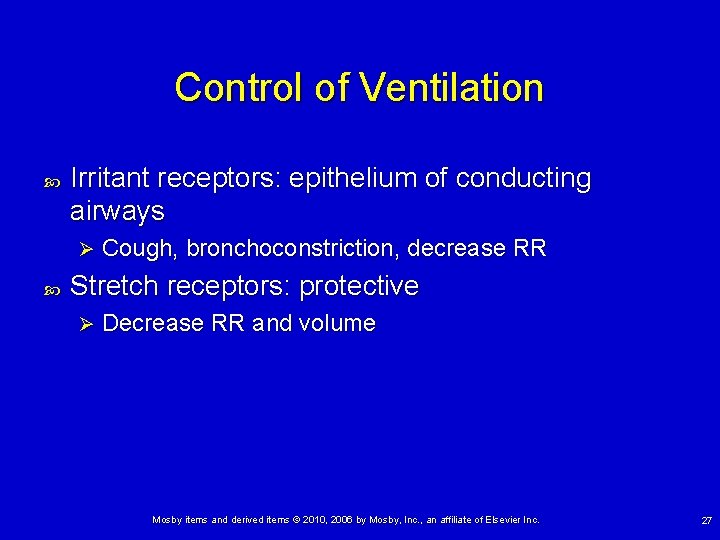 Control of Ventilation

Irritant receptors: epithelium of conducting airways

Cough, bronchoconstriction, decrease RR

Stretch receptors: protective

Decrease RR and volume

Mosby items and derived items © 2010, 2006 by Mosby, Inc., an affiliate of Elsevier Inc.

27